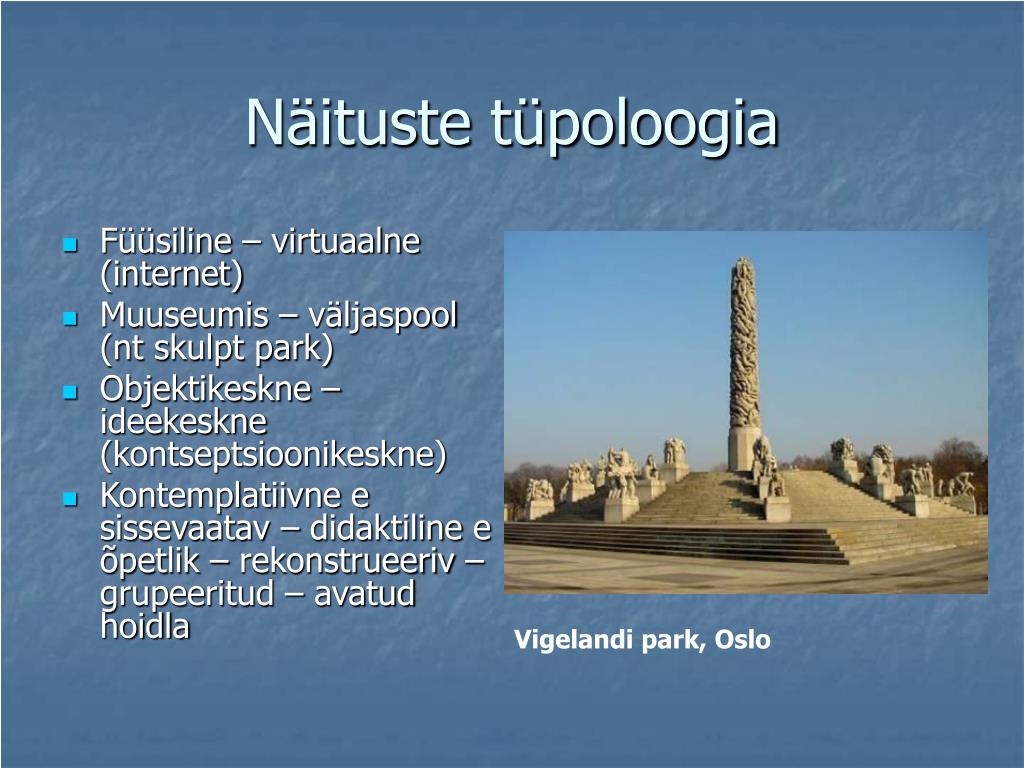 Näituste tüpoloogia

- Füüsiline – virtuaalne (internet)
- Muuseumis – väljaspool (nt skulpt park)
- Objektikeskne – ideekeskne (kontseptsioonikeskne)
- Kontemplatiivne e sissevaatav – didaktiline e õpetlik – rekonstrueeriv – grupeeritud – avatud hoidla

Vigelandi park, Oslo